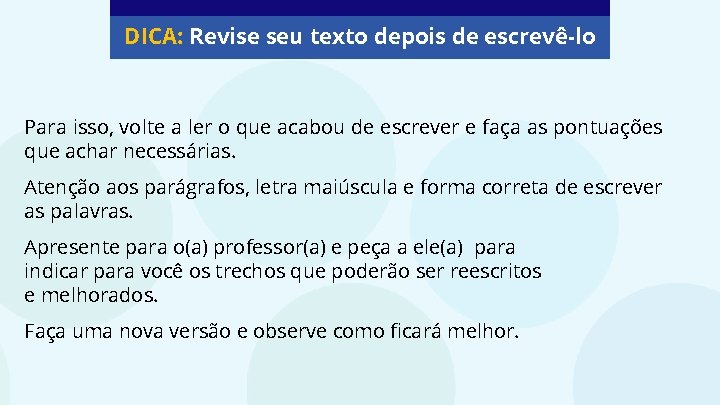 DICA: Revise seu texto depois de escrevê-lo

Para isso, volte a ler o que acabou de escrever e faça as pontuações que achar necessárias.

Atenção aos parágrafos, letra maiúscula e forma correta de escrever as palavras.

Apresente para o(a) professor(a) e peça a ele(a) para indicar para você os trechos que poderão ser reescritos e melhorados.

Faça uma nova versão e observe como ficará melhor.